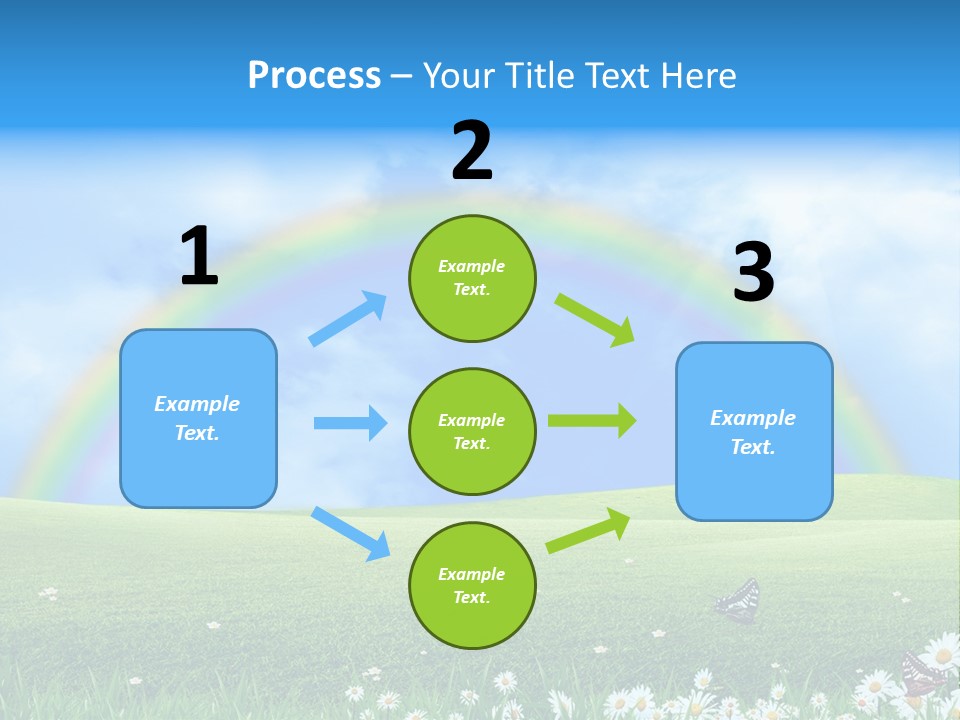 Process – Your Title Text Here

1

Example Text.

2

Example Text.

Example Text.

Example Text.

3

Example Text.